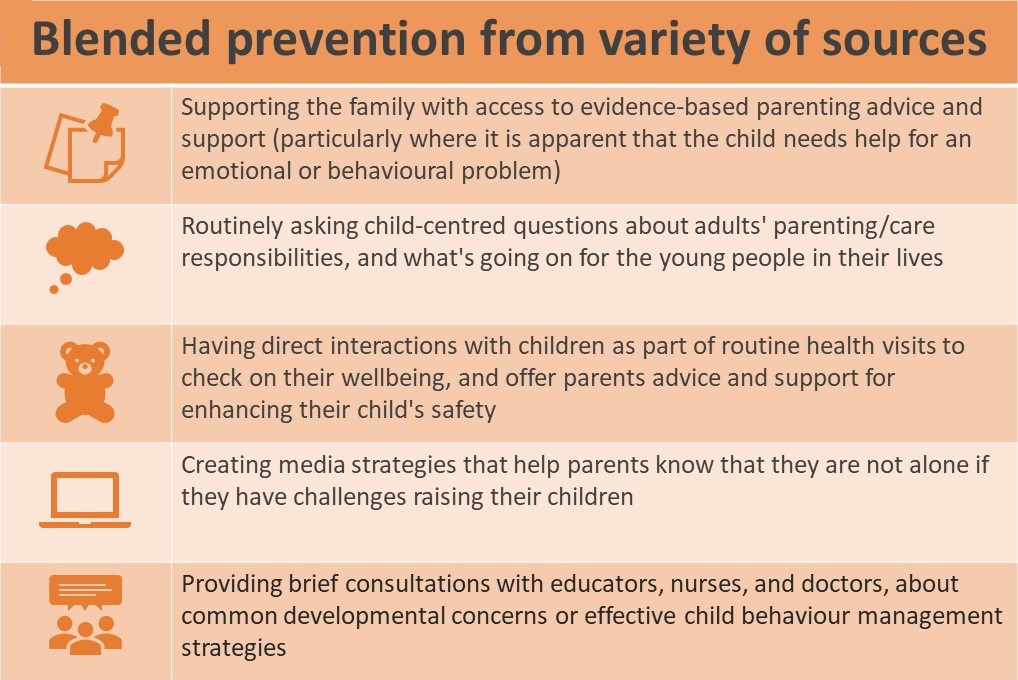 Blended prevention from variety of sources

Supporting the family with access to evidence-based parenting advice and support (particularly where it is apparent that the child needs help for an emotional or behavioural problem)

Routinely asking child-centred questions about adults' parenting/care responsibilities, and what's going on for the young people in their lives

Having direct interactions with children as part of routine health visits to check on their wellbeing, and offer parents advice and support for enhancing their child's safety

Creating media strategies that help parents know that they are not alone if they have challenges raising their children

Providing brief consultations with educators, nurses, and doctors, about common developmental concerns or effective child behaviour management strategies